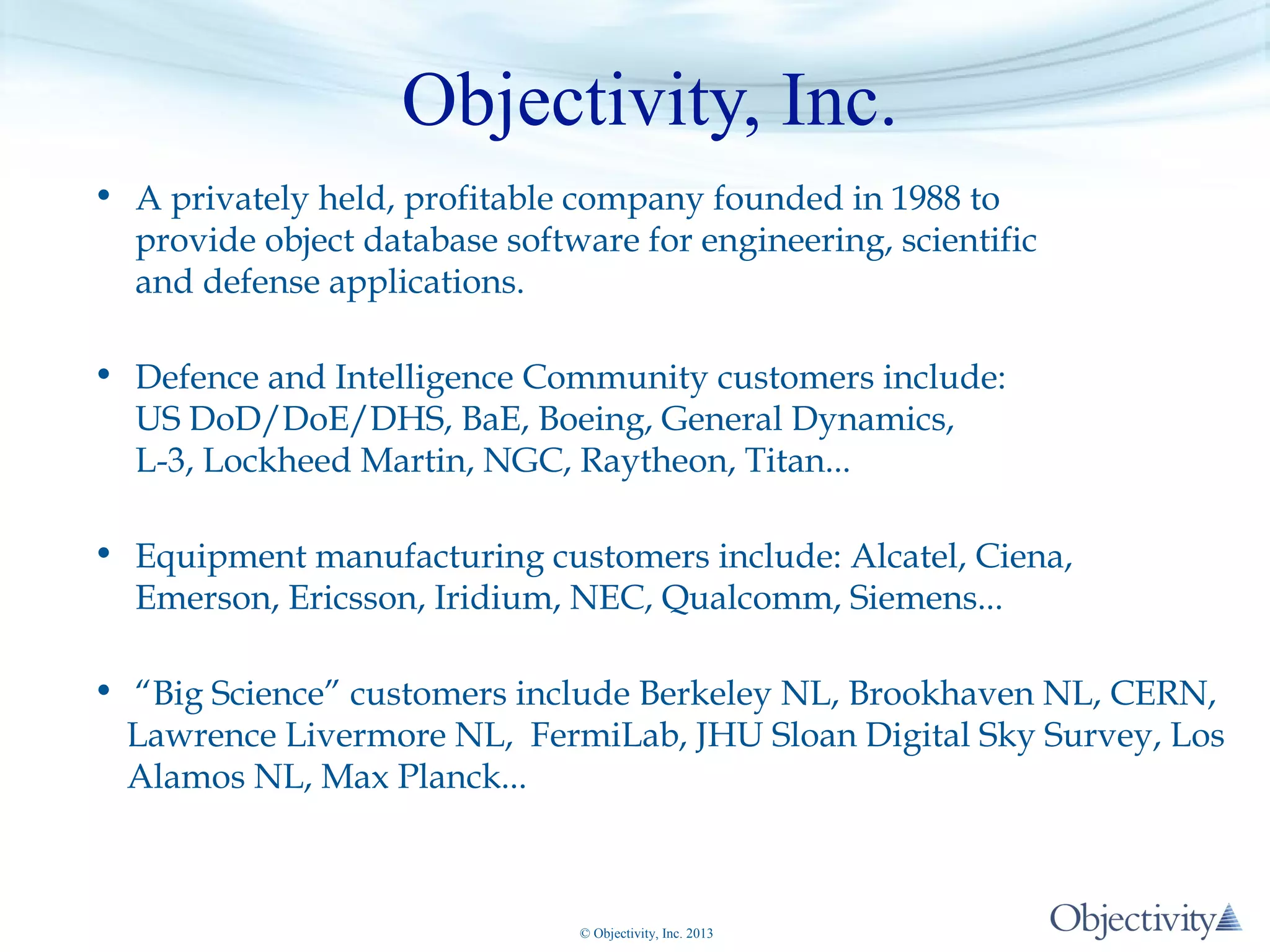 Objectivity, Inc.

• A privately held, profitable company founded in 1988 to provide object database software for engineering, scientific and defense applications.

• Defence and Intelligence Community customers include: US DoD/DoE/DHS, BaE, Boeing, General Dynamics, L-3, Lockheed Martin, NGC, Raytheon, Titan…

• Equipment manufacturing customers include: Alcatel, Ciena, Emerson, Ericsson, Iridium, NEC, Qualcomm, Siemens…

• "Big Science" customers include Berkeley NL, Brookhaven NL, CERN, Lawrence Livermore NL, FermiLab, JHU Sloan Digital Sky Survey, Los Alamos NL, Max Planck…

© Objectivity, Inc. 2013

Objectivity